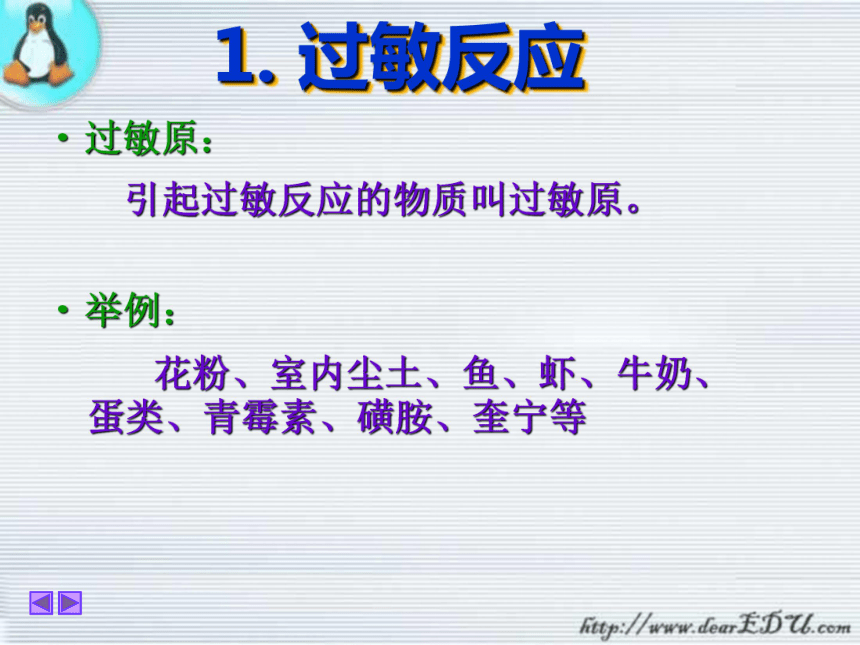 1. 过敏反应

• 过敏原：

引起过敏反应的物质叫过敏原。

• 举例：

花粉、室内尘土、鱼、虾、牛奶、蛋类、青霉素、磺胺、奎宁等

http://www.dearEDU.com